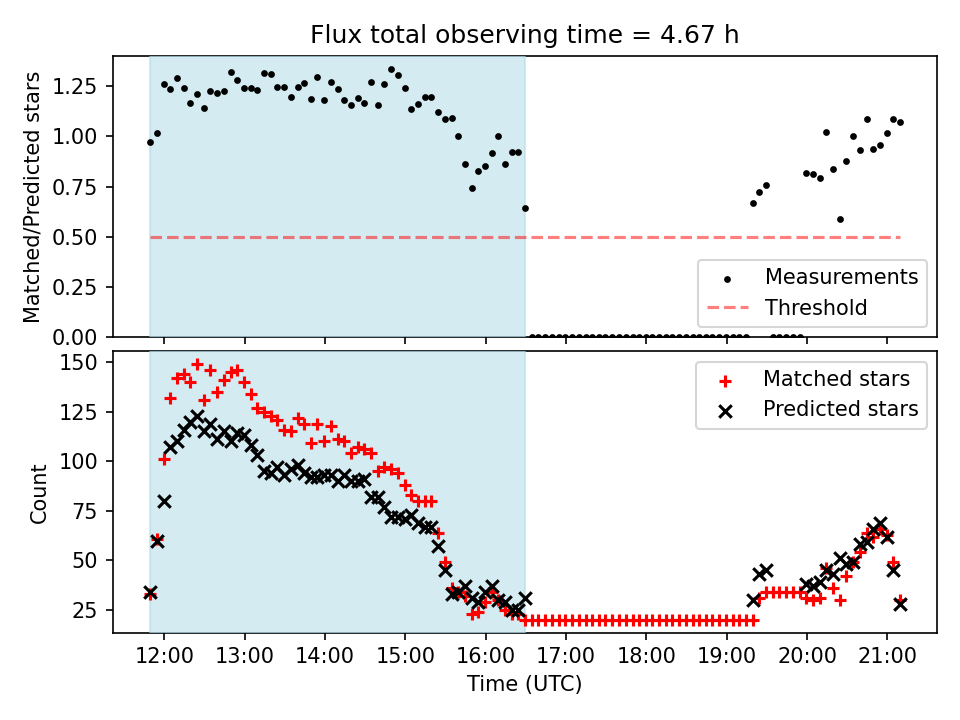 Flux total observing time = 4.67 h

Matched/Predicted stars

1.25
1.00
0.75
0.50
0.25
0.00

Measurements
Threshold

Count

150
125
100
75
50
25

Matched stars
Predicted stars

12:00 13:00 14:00 15:00 16:00 17:00 18:00 19:00 20:00 21:00

Time (UTC)